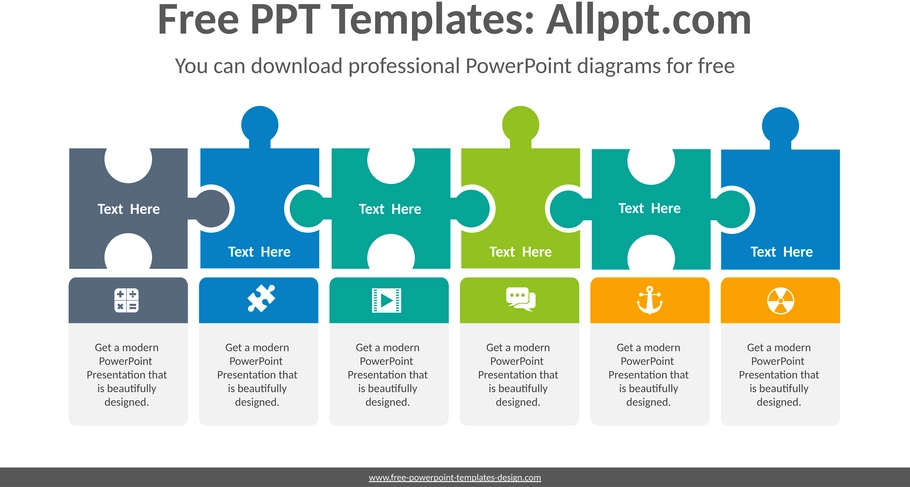 Free PPT Templates: Allppt.com

You can download professional PowerPoint diagrams for free

Text Here

Text Here

Text Here

Text Here

Text Here

Text Here

Get a modern PowerPoint Presentation that is beautifully designed.

Get a modern PowerPoint Presentation that is beautifully designed.

Get a modern PowerPoint Presentation that is beautifully designed.

Get a modern PowerPoint Presentation that is beautifully designed.

Get a modern PowerPoint Presentation that is beautifully designed.

Get a modern PowerPoint Presentation that is beautifully designed.

www.free-powerpoint-templates-design.com